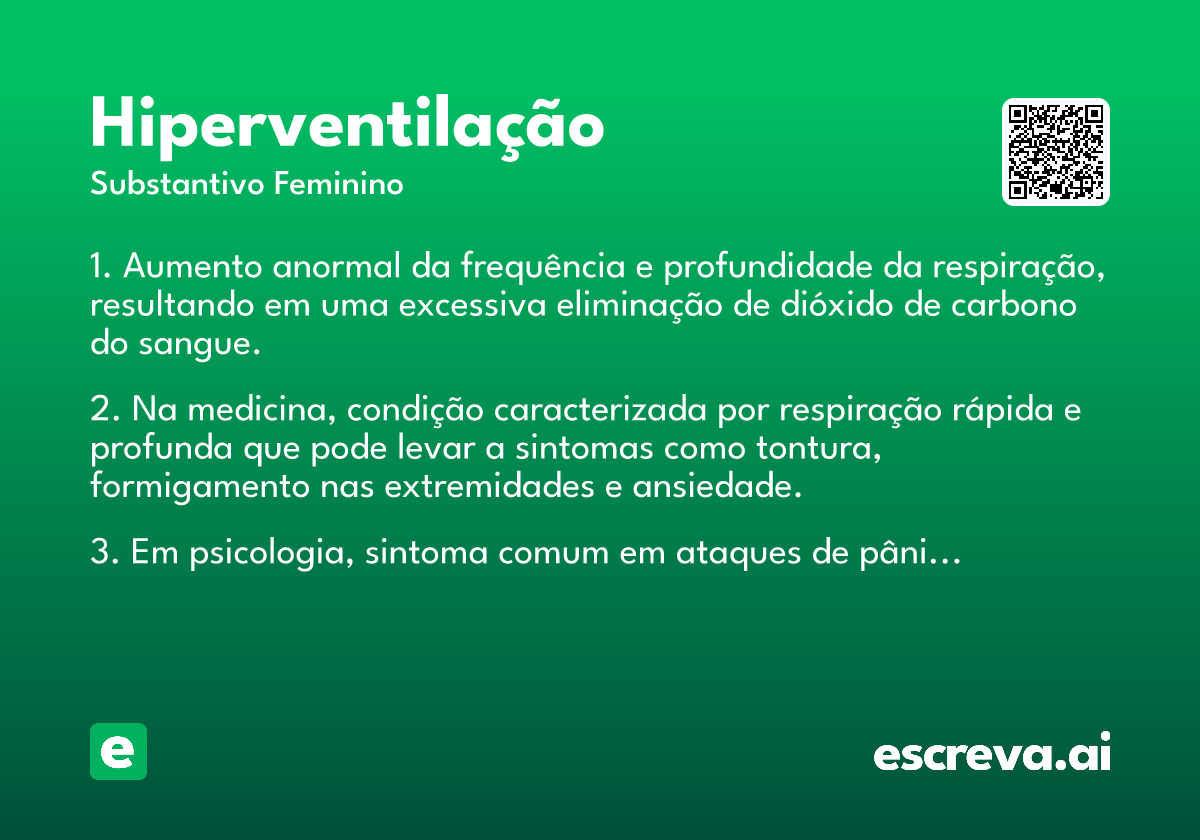 Hiperventilação

Substantivo Feminino

1. Aumento anormal da frequência e profundidade da respiração, resultando em uma excessiva eliminação de dióxido de carbono do sangue.

2. Na medicina, condição caracterizada por respiração rápida e profunda que pode levar a sintomas como tontura, formigamento nas extremidades e ansiedade.

3. Em psicologia, sintoma comum em ataques de pâni…

e

escreva.ai